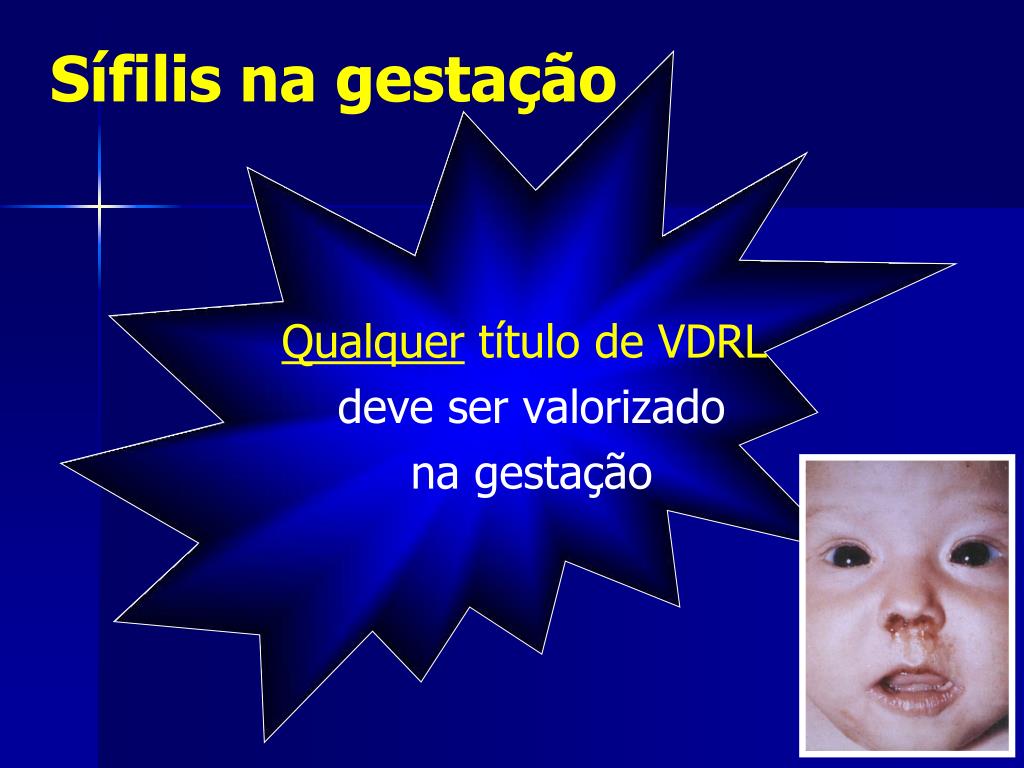 Sífilis na gestação

Qualquer título de VDRL deve ser valorizado na gestação